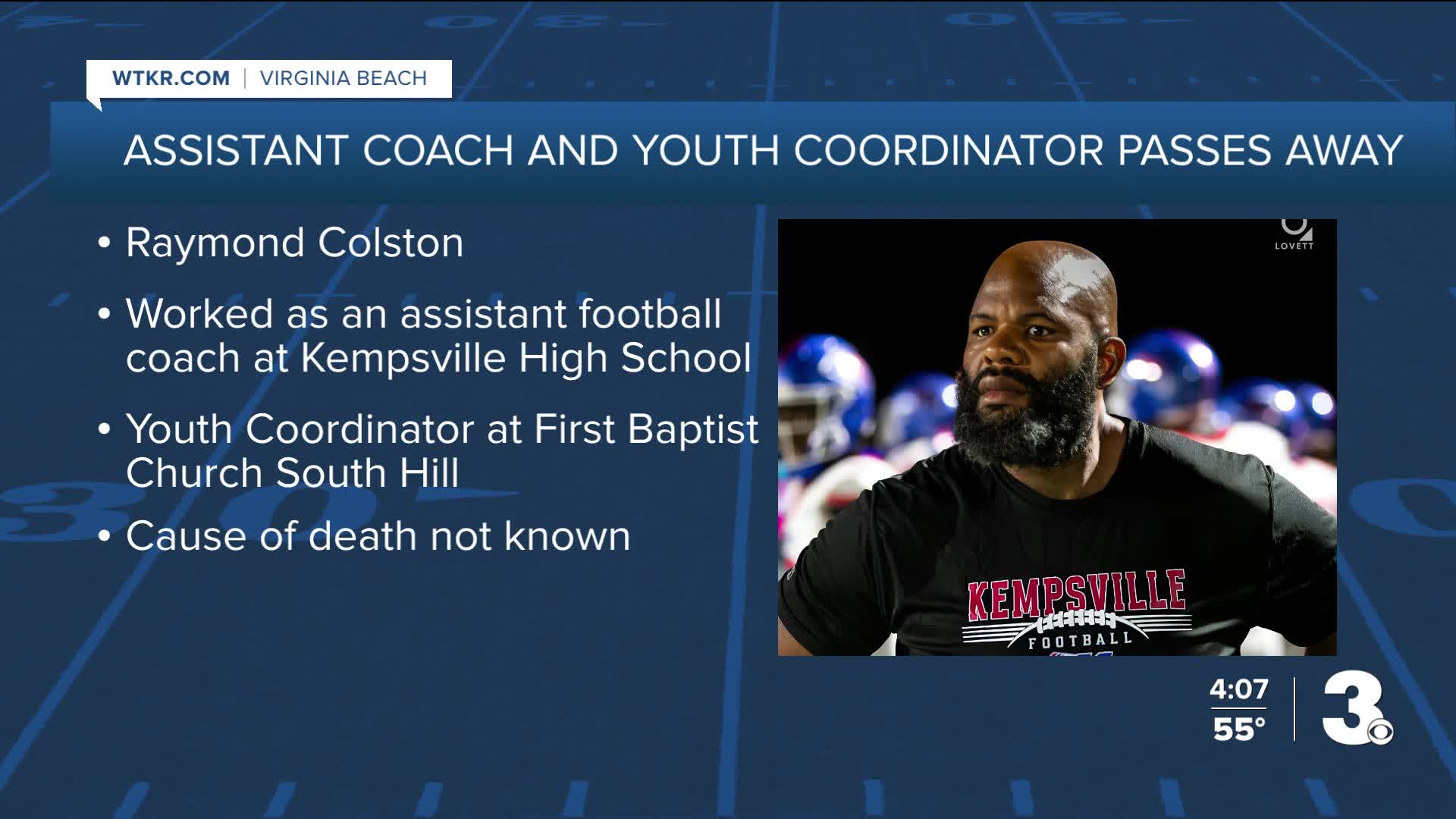 WTKR.COM | VIRGINIA BEACH

ASSISTANT COACH AND YOUTH COORDINATOR PASSES AWAY

• Raymond Colston

• Worked as an assistant football coach at Kempsville High School

• Youth Coordinator at First Baptist Church South Hill

• Cause of death not known

LOVETT

KEMPSVILLE FOOTBALL

4:07
55°

3